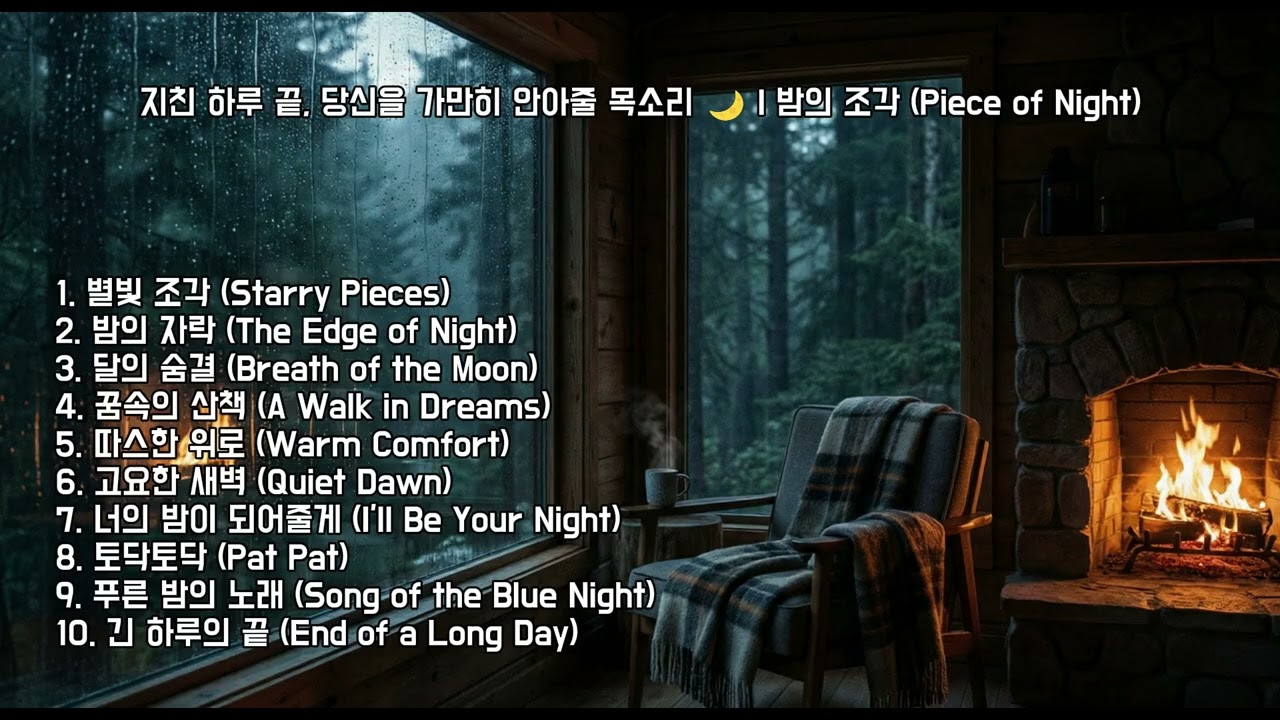 지친 하루 끝, 당신을 가만히 안아줄 목소리 🌙 | 밤의 조각 (Piece of Night)

1. 별빛 조각 (Starry Pieces)
2. 밤의 자락 (The Edge of Night)
3. 달의 숨결 (Breath of the Moon)
4. 꿈속의 산책 (A Walk in Dreams)
5. 따스한 위로 (Warm Comfort)
6. 고요한 새벽 (Quiet Dawn)
7. 너의 밤이 되어줄게 (I'll Be Your Night)
8. 토닥토닥 (Pat Pat)
9. 푸른 밤의 노래 (Song of the Blue Night)
10. 긴 하루의 끝 (End of a Long Day)